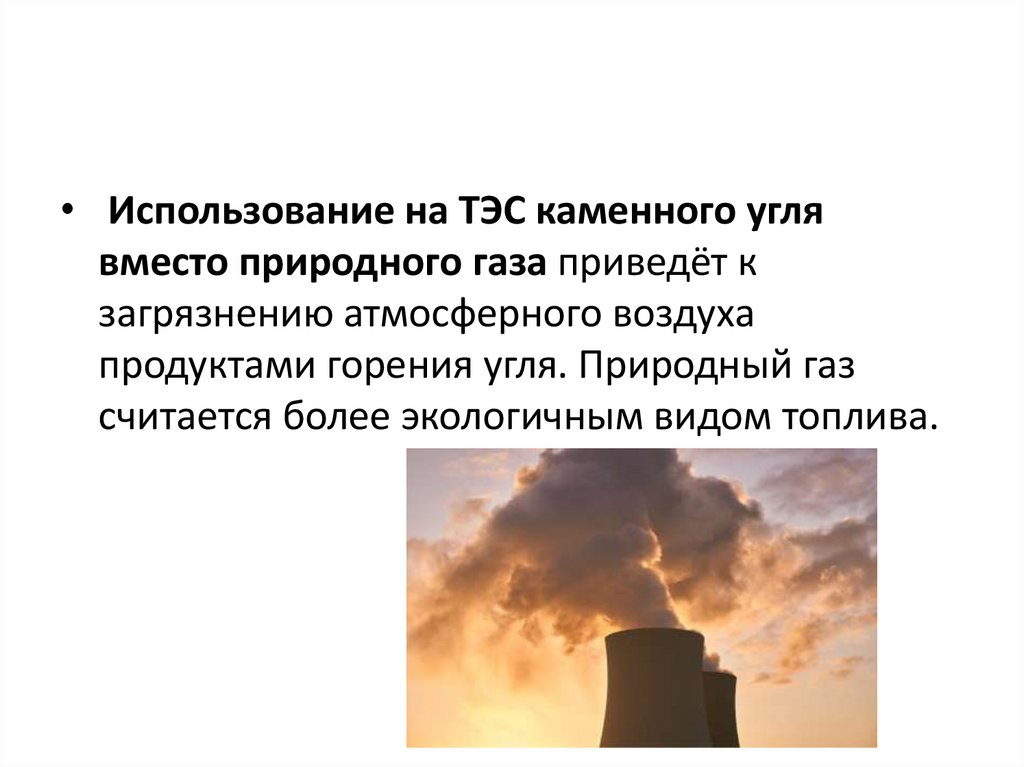 • Использование на ТЭС каменного угля вместо природного газа приведёт к загрязнению атмосферного воздуха продуктами горения угля. Природный газ считается более экологичным видом топлива.